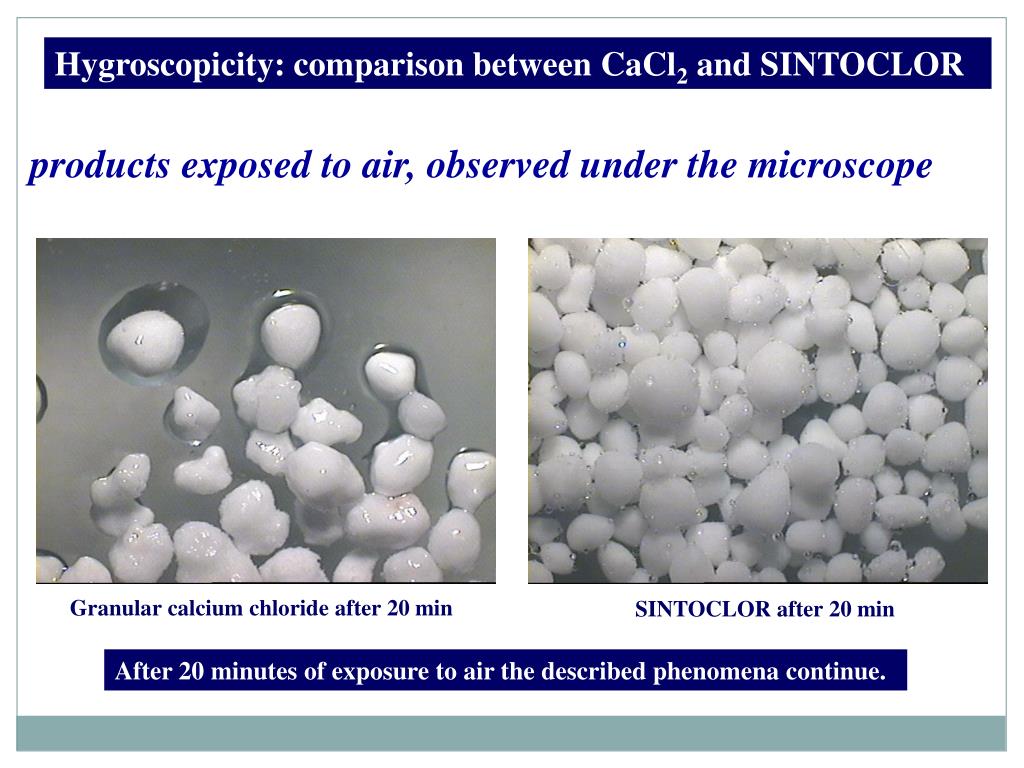 Hygroscopicity: comparison between $CaCl_2$ and SINTOCLOR

products exposed to air, observed under the microscope

Granular calcium chloride after 20 min

SINTOCLOR after 20 min

After 20 minutes of exposure to air the described phenomena continue.